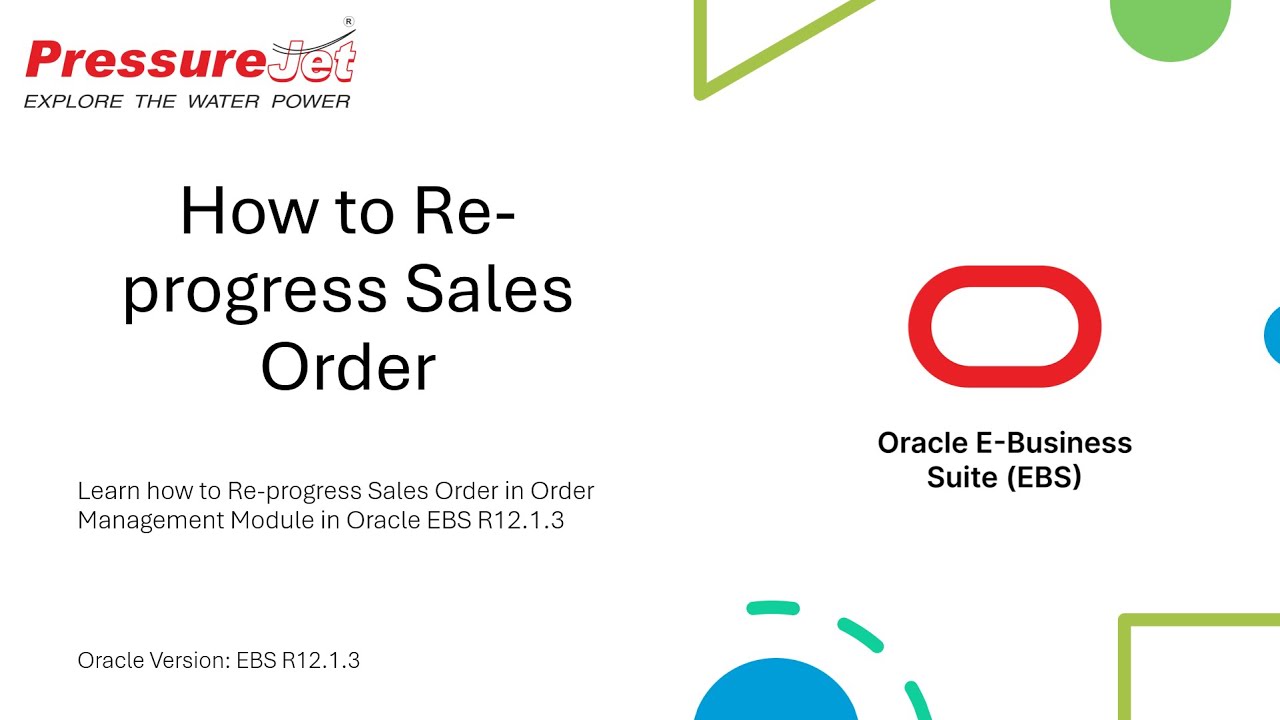 PressureJet®
EXPLORE THE WATER POWER

How to Re-progress Sales Order

Learn how to Re-progress Sales Order in Order Management Module in Oracle EBS R12.1.3

Oracle Version: EBS R12.1.3

Oracle E-Business Suite (EBS)